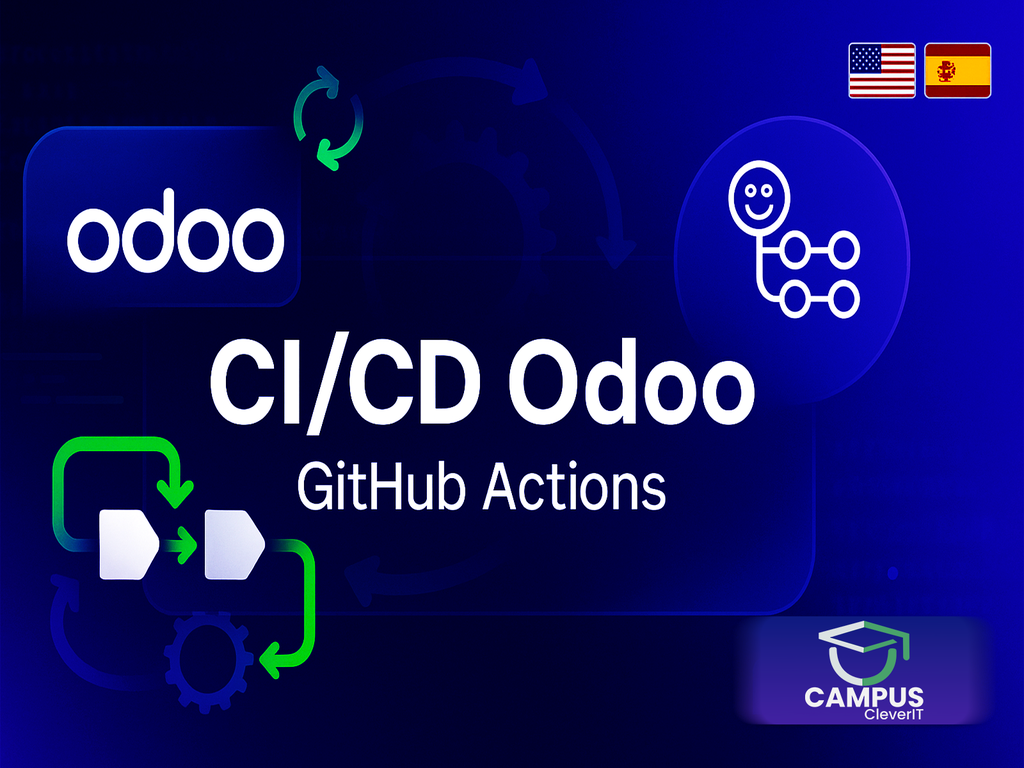 odoo

CI/CD Odoo

GitHub Actions

CAMPUS
CleverIT